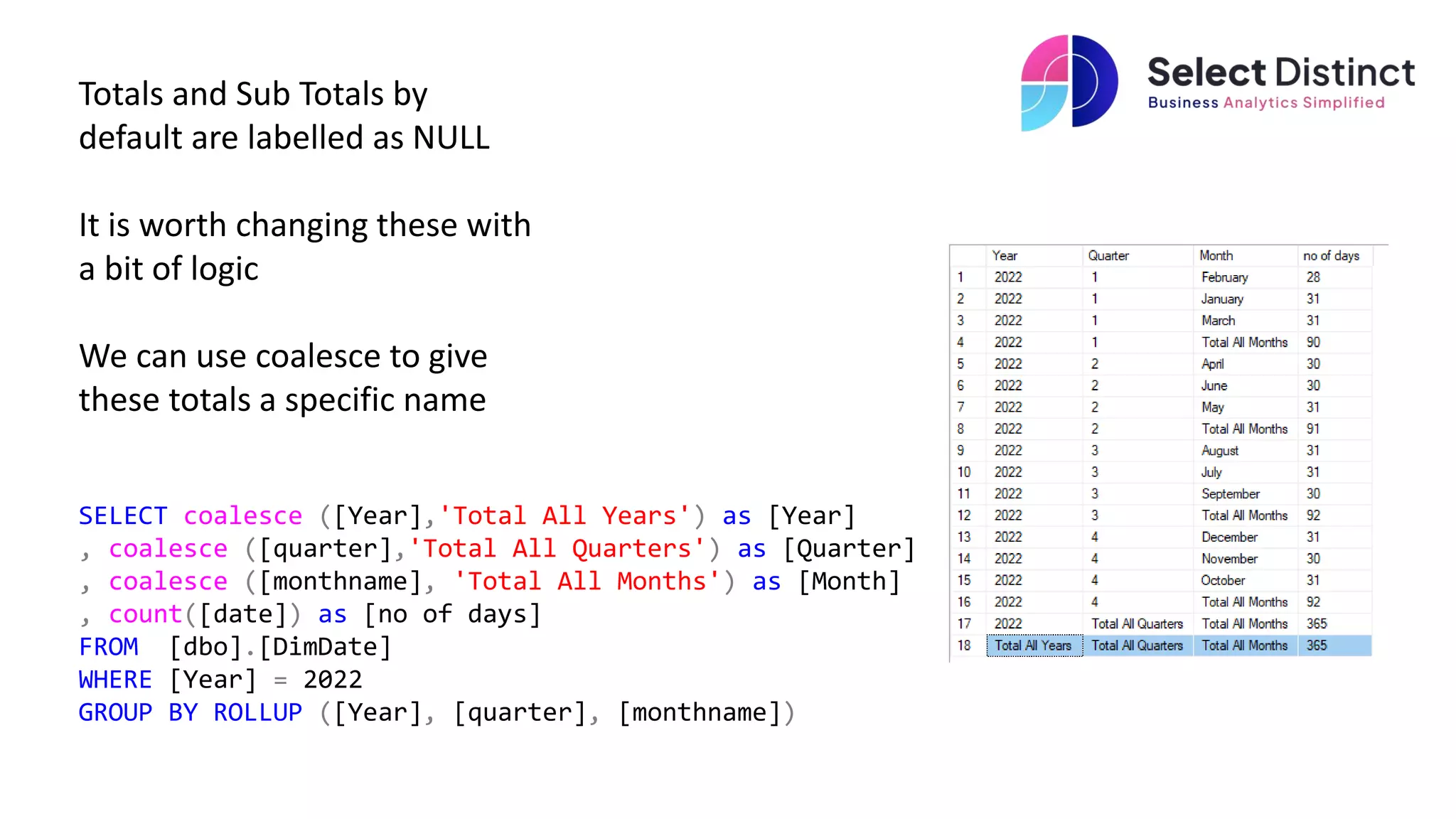 Select Distinct
Business Analytics Simplified

Totals and Sub Totals by default are labelled as NULL

It is worth changing these with a bit of logic

We can use coalesce to give these totals a specific name

SELECT coalesce ([Year],'Total All Years') as [Year]
, coalesce ([quarter],'Total All Quarters') as [Quarter]
, coalesce ([monthname], 'Total All Months') as [Month]
, count([date]) as [no of days]
FROM [dbo].[DimDate]
WHERE [Year] = 2022
GROUP BY ROLLUP ([Year], [quarter], [monthname])

| | Year | Quarter | Month | no of days |
|---|---|---|---|---|
| 1 | 2022 | 1 | February | 28 |
| 2 | 2022 | 1 | January | 31 |
| 3 | 2022 | 1 | March | 31 |
| 4 | 2022 | 1 | Total All Months | 90 |
| 5 | 2022 | 2 | April | 30 |
| 6 | 2022 | 2 | June | 30 |
| 7 | 2022 | 2 | May | 31 |
| 8 | 2022 | 2 | Total All Months | 91 |
| 9 | 2022 | 3 | August | 31 |
| 10 | 2022 | 3 | July | 31 |
| 11 | 2022 | 3 | September | 30 |
| 12 | 2022 | 3 | Total All Months | 92 |
| 13 | 2022 | 4 | December | 31 |
| 14 | 2022 | 4 | November | 30 |
| 15 | 2022 | 4 | October | 31 |
| 16 | 2022 | 4 | Total All Months | 92 |
| 17 | 2022 | Total All Quarters | Total All Months | 365 |
| 18 | Total All Years | Total All Quarters | Total All Months | 365 |